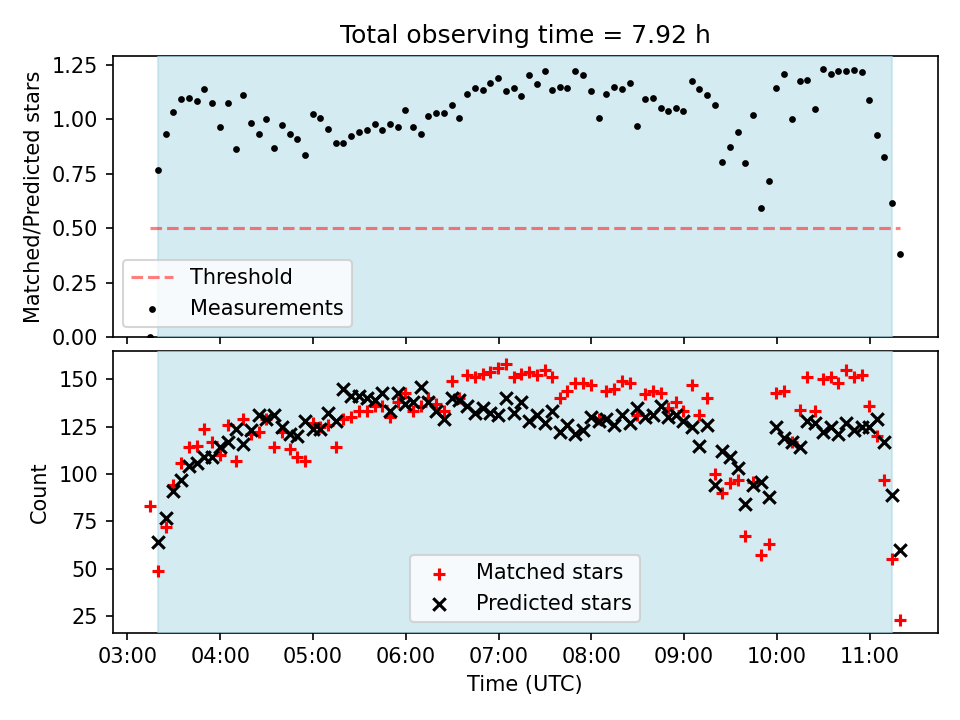 Total observing time = 7.92 h

Matched/Predicted stars

1.25
1.00
0.75
0.50
0.25
0.00

Threshold
Measurements

Count

150
125
100
75
50
25

Matched stars
Predicted stars

03:00 04:00 05:00 06:00 07:00 08:00 09:00 10:00 11:00

Time (UTC)